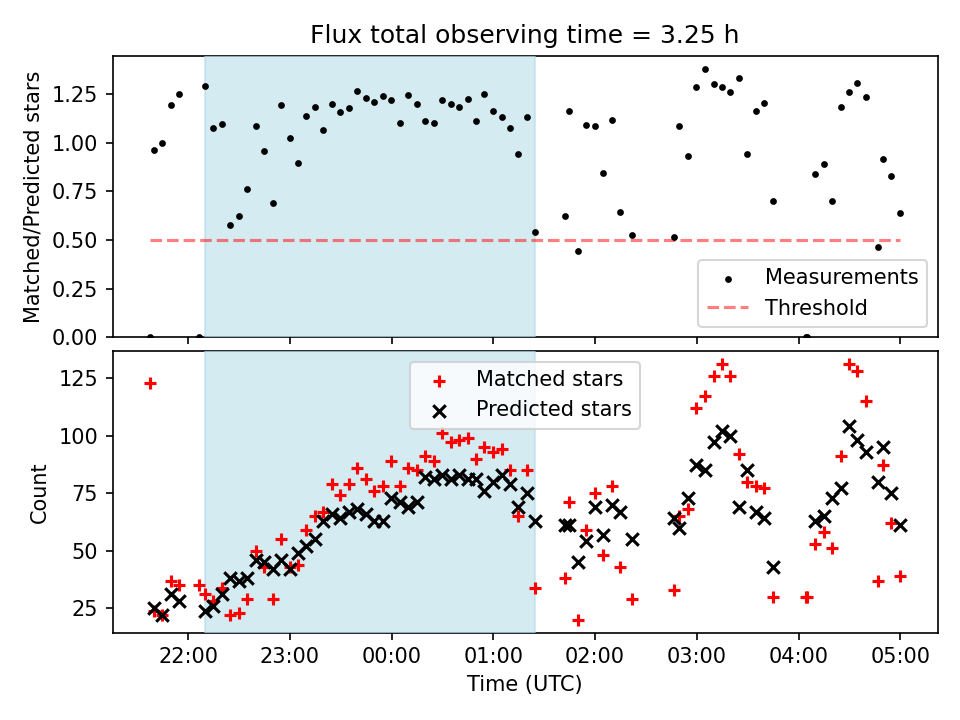 Flux total observing time = 3.25 h

Matched/Predicted stars

1.25
1.00
0.75
0.50
0.25
0.00

Measurements
Threshold

Count

125
100
75
50
25

Matched stars
Predicted stars

22:00
23:00
00:00
01:00
02:00
03:00
04:00
05:00

Time (UTC)